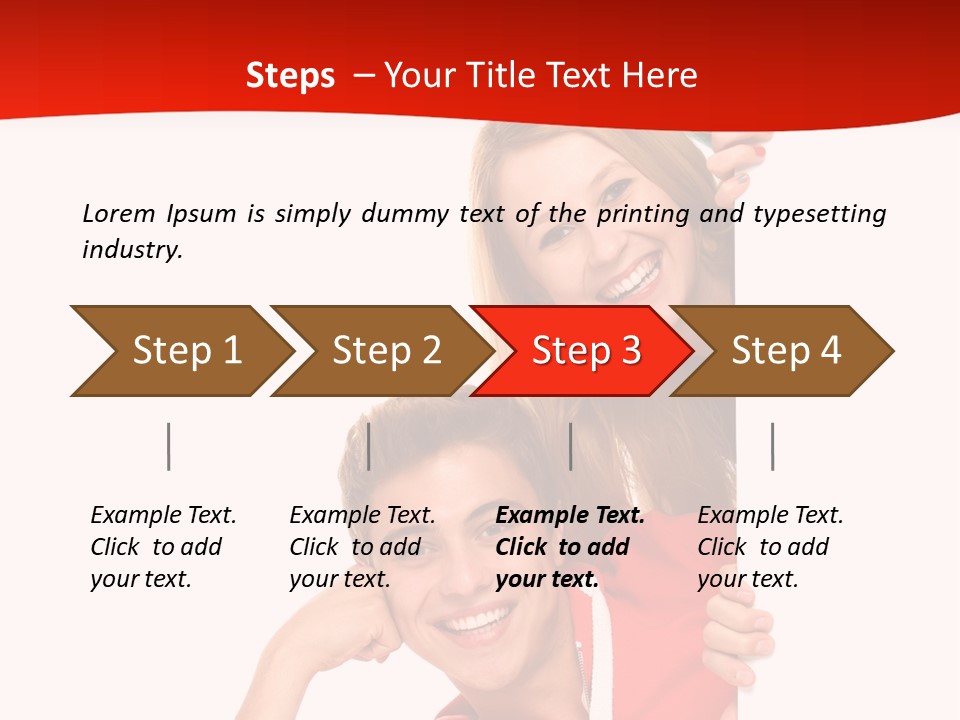 Steps – Your Title Text Here

Lorem Ipsum is simply dummy text of the printing and typesetting industry.

Step 1

Step 2

Step 3

Step 4

Example Text. Click to add your text.

Example Text. Click to add your text.

Example Text. Click to add your text.

Example Text. Click to add your text.